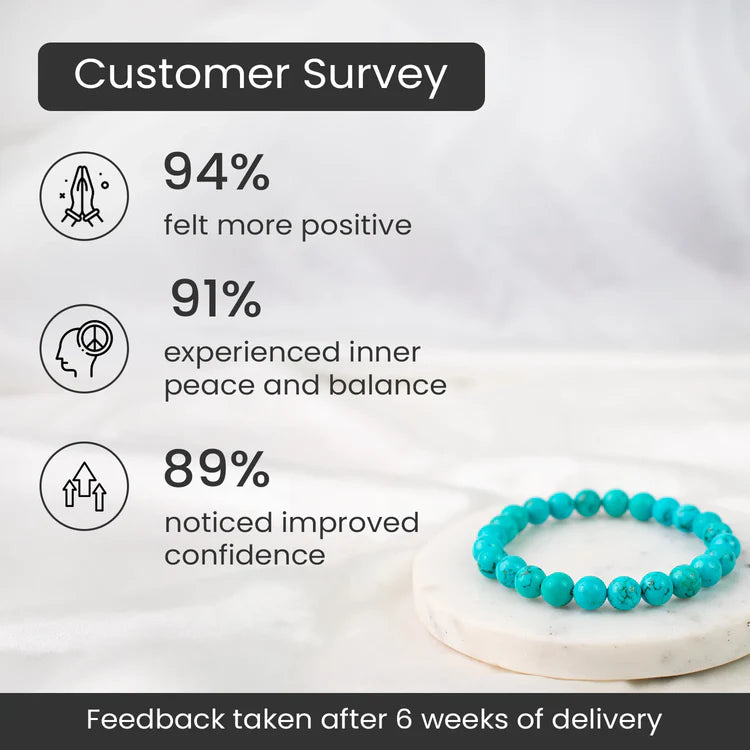 Customer Survey

94%
felt more positive

91%
experienced inner peace and balance

89%
noticed improved confidence

Feedback taken after 6 weeks of delivery